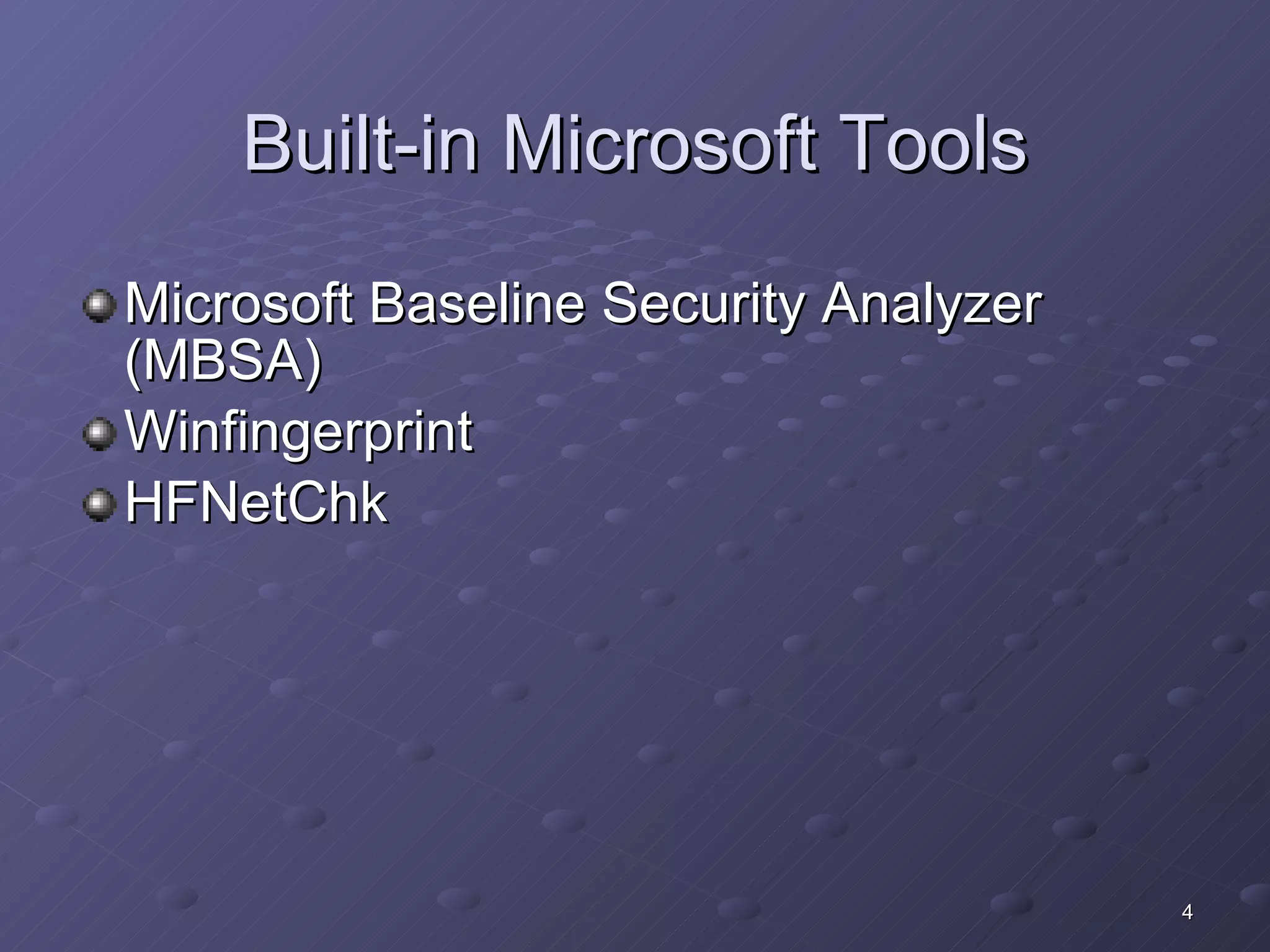 Built-in Microsoft Tools

Microsoft Baseline Security Analyzer (MBSA)

Winfingerprint

HFNetChk

4